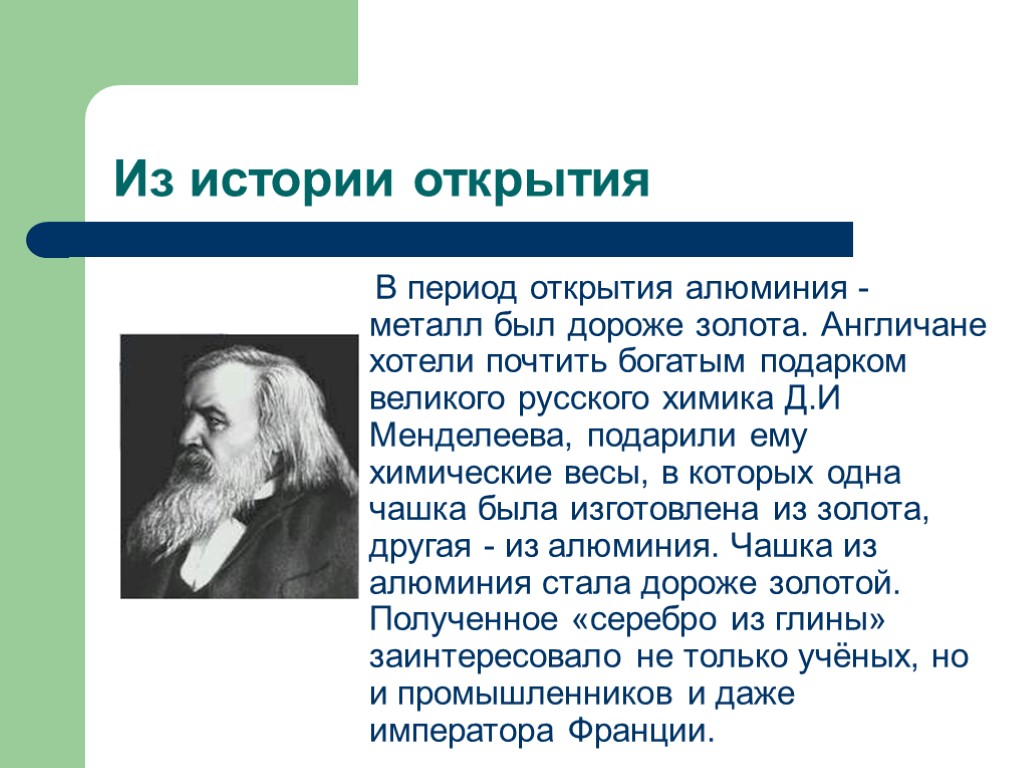 Из истории открытия

В период открытия алюминия - металл был дороже золота. Англичане хотели почтить богатым подарком великого русского химика Д.И Менделеева, подарили ему химические весы, в которых одна чашка была изготовлена из золота, другая - из алюминия. Чашка из алюминия стала дороже золотой. Полученное «серебро из глины» заинтересовало не только учёных, но и промышленников и даже императора Франции.